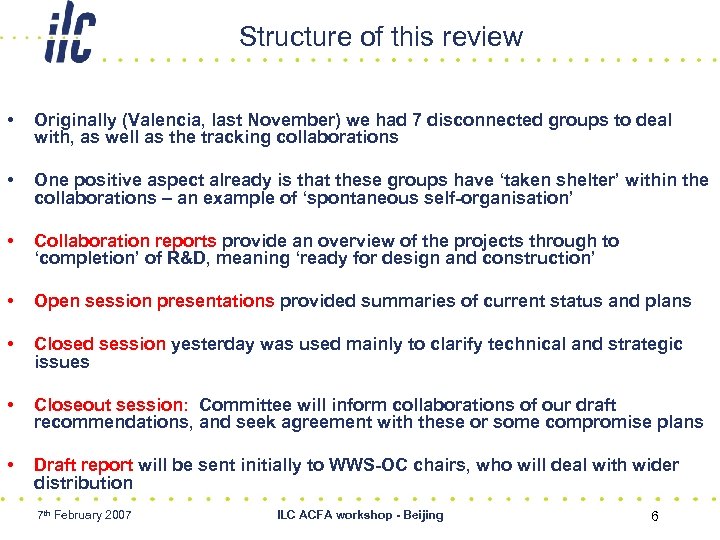 ilc

Structure of this review

• Originally (Valencia, last November) we had 7 disconnected groups to deal with, as well as the tracking collaborations

• One positive aspect already is that these groups have 'taken shelter' within the collaborations – an example of 'spontaneous self-organisation'

• Collaboration reports provide an overview of the projects through to 'completion' of R&D, meaning 'ready for design and construction'

• Open session presentations provided summaries of current status and plans

• Closed session yesterday was used mainly to clarify technical and strategic issues

• Closeout session: Committee will inform collaborations of our draft recommendations, and seek agreement with these or some compromise plans

• Draft report will be sent initially to WWS-OC chairs, who will deal with wider distribution

7th February 2007

ILC ACFA workshop - Beijing

6